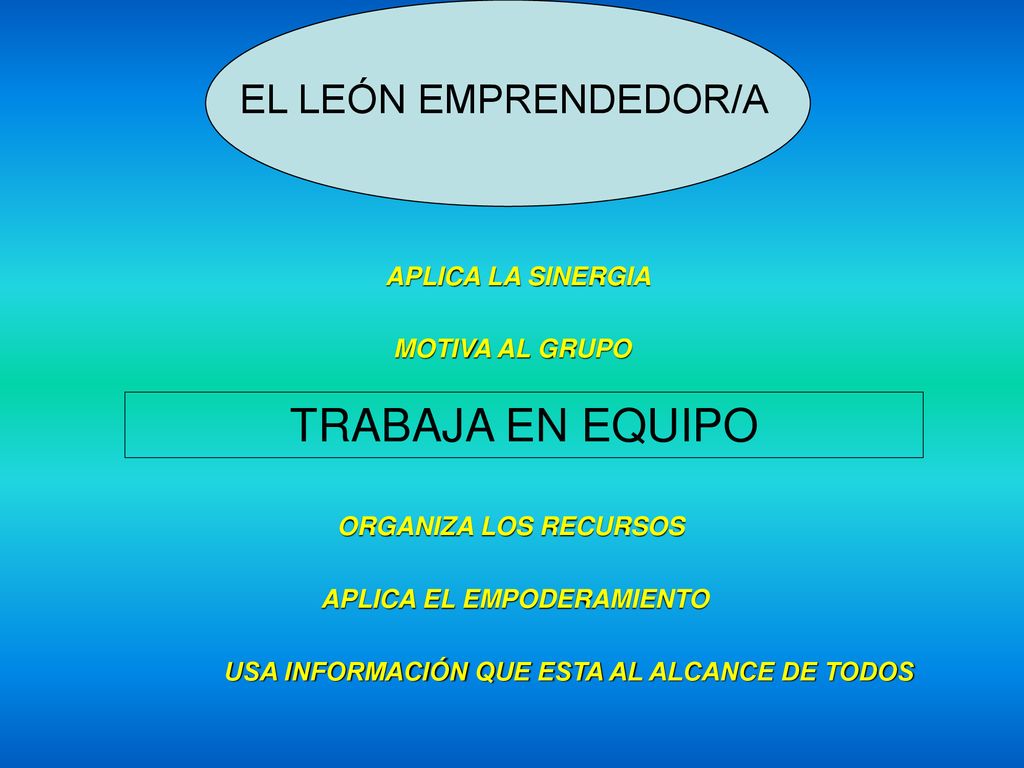 EL LEÓN EMPRENDEDOR/A

APLICA LA SINERGIA

MOTIVA AL GRUPO

TRABAJA EN EQUIPO

ORGANIZA LOS RECURSOS

APLICA EL EMPODERAMIENTO

USA INFORMACIÓN QUE ESTA AL ALCANCE DE TODOS